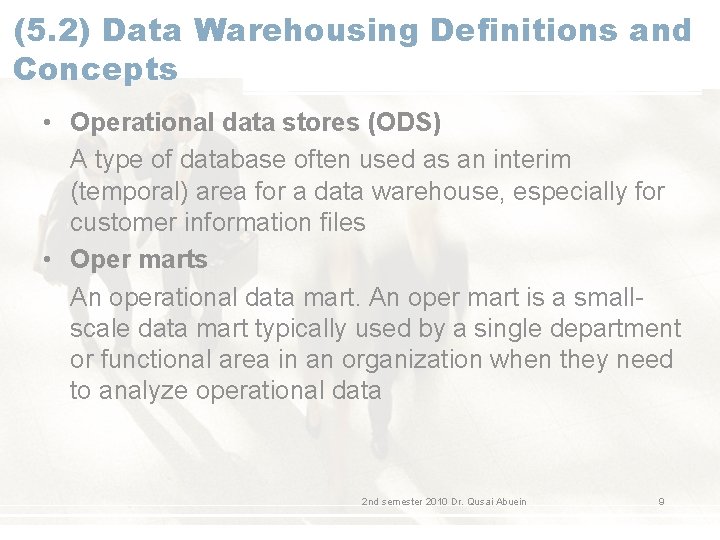 (5.2) Data Warehousing Definitions and Concepts

• Operational data stores (ODS)
A type of database often used as an interim (temporal) area for a data warehouse, especially for customer information files

• Oper marts
An operational data mart. An oper mart is a small-scale data mart typically used by a single department or functional area in an organization when they need to analyze operational data

2nd semester 2010 Dr. Qusai Abuein 9